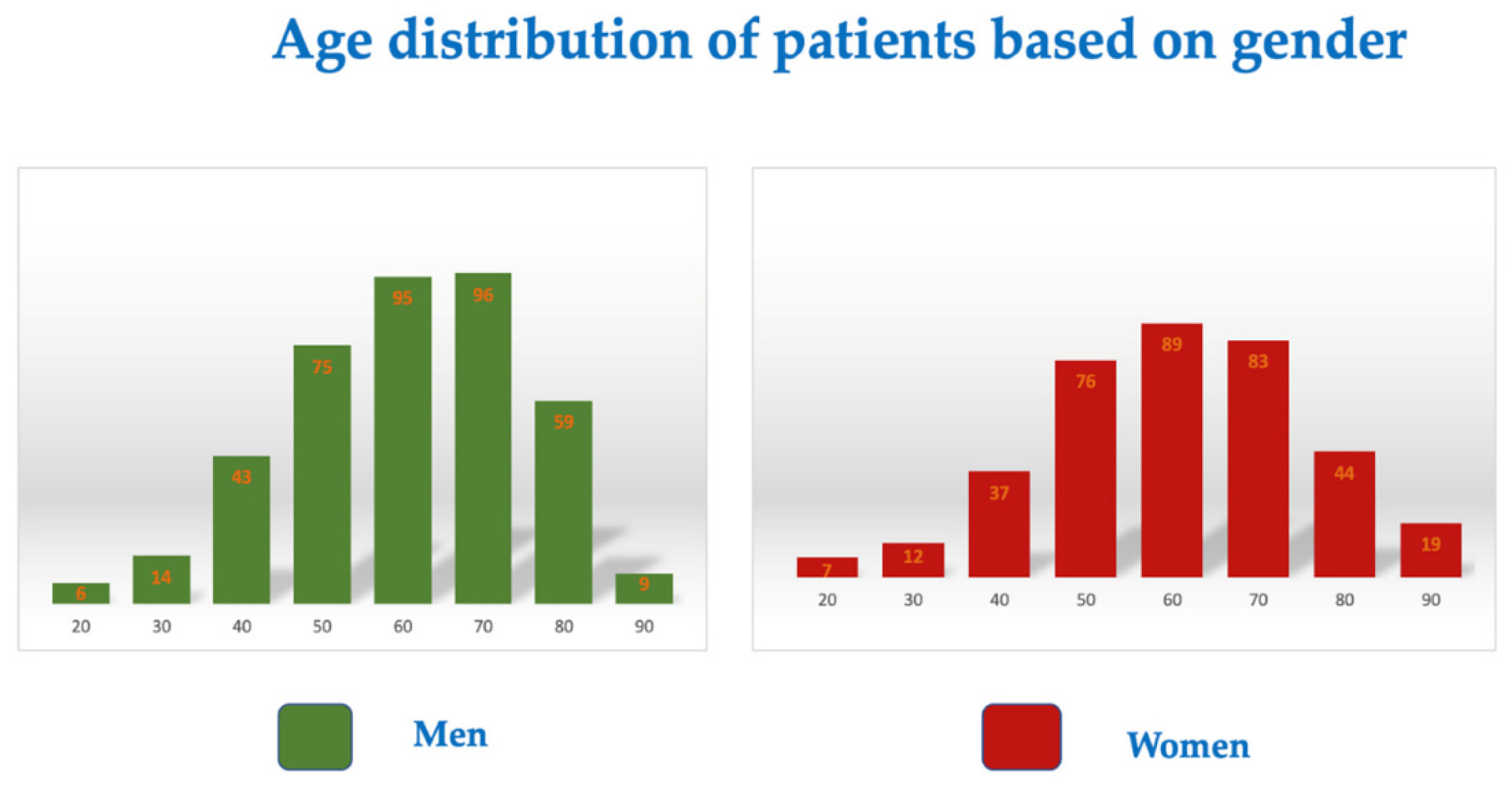 Age distribution of patients based on gender

6
14
43
75
95
96
59
9
20 30 40 50 60 70 80 90

7
12
37
76
89
83
44
19
20 30 40 50 60 70 80 90

Men

Women